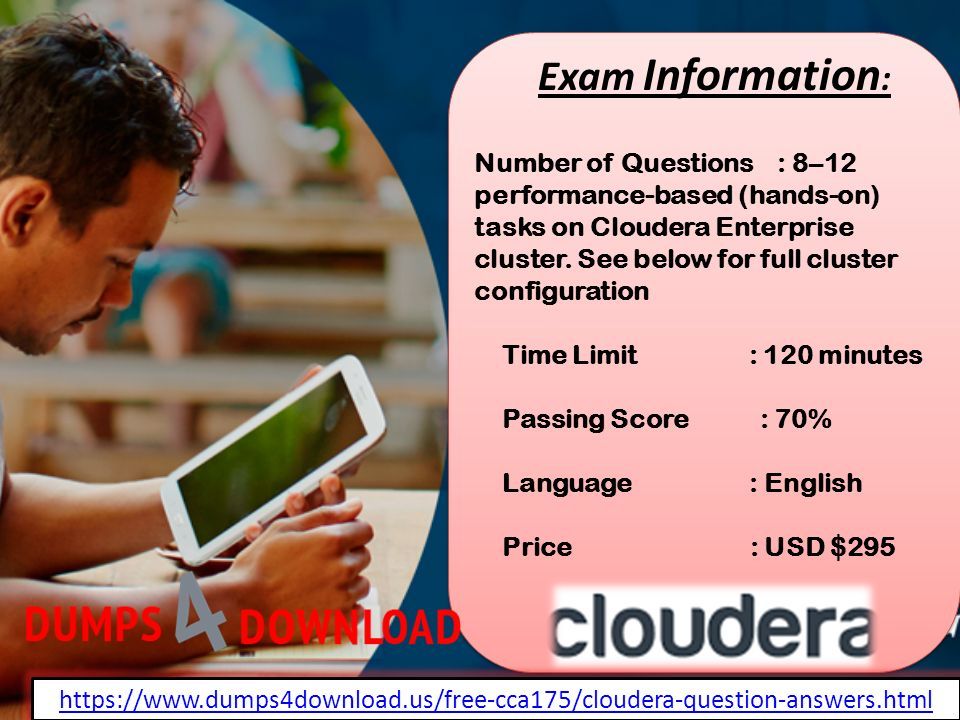 Exam Information:

Number of Questions : 8–12 performance-based (hands-on) tasks on Cloudera Enterprise cluster. See below for full cluster configuration

Time Limit : 120 minutes

Passing Score : 70%

Language : English

Price : USD $295

DUMPS 4 DOWNLOAD

cloudera

https://www.dumps4download.us/free-cca175/cloudera-question-answers.html